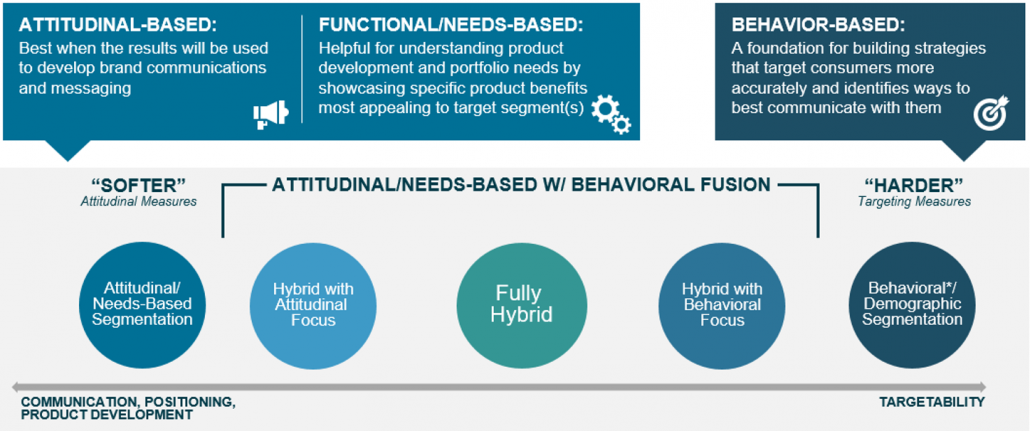 ATTITUDINAL-BASED:
Best when the results will be used to develop brand communications and messaging

FUNCTIONAL/NEEDS-BASED:
Helpful for understanding product development and portfolio needs by showcasing specific product benefits most appealing to target segment(s)

BEHAVIOR-BASED:
A foundation for building strategies that target consumers more accurately and identifies ways to best communicate with them

"SOFTER"
Attitudinal Measures

ATTITUDINAL/NEEDS-BASED W/ BEHAVIORAL FUSION

"HARDER"
Targeting Measures

Attitudinal/ Needs-Based Segmentation

Hybrid with Attitudinal Focus

Fully Hybrid

Hybrid with Behavioral Focus

Behavioral*/ Demographic Segmentation

COMMUNICATION, POSITIONING, PRODUCT DEVELOPMENT

TARGETABILITY